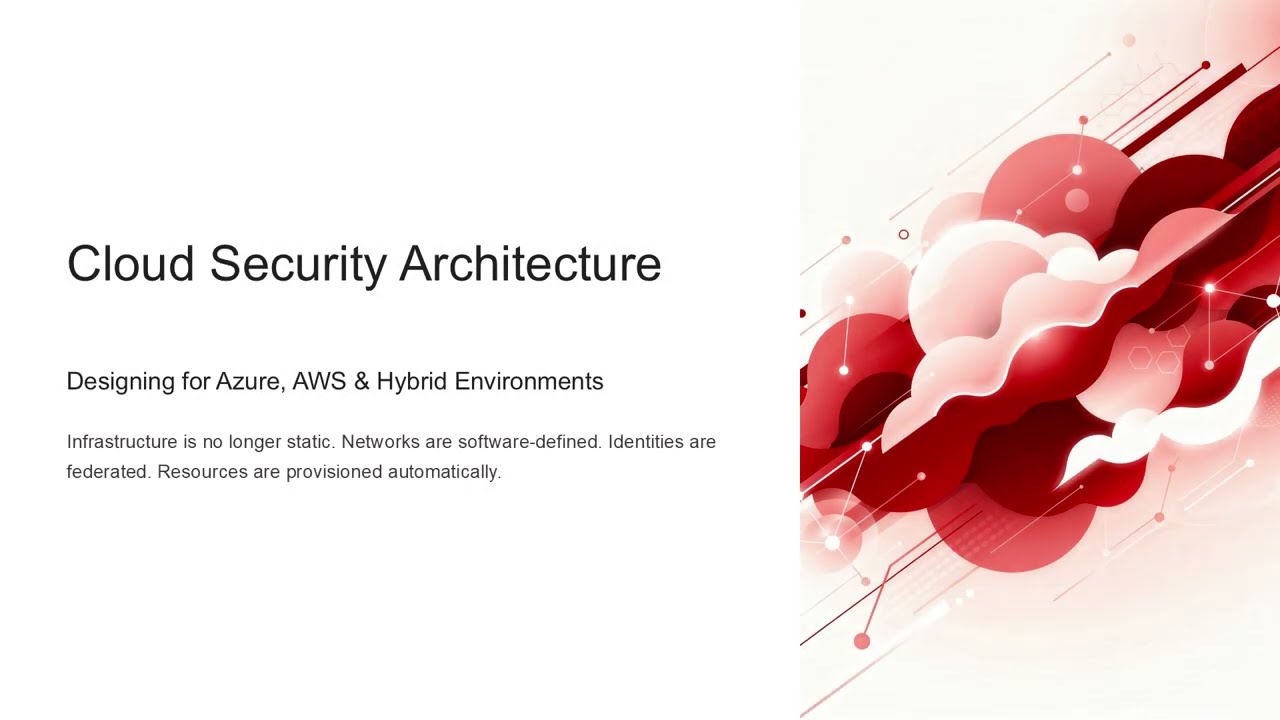 Cloud Security Architecture

Designing for Azure, AWS & Hybrid Environments

Infrastructure is no longer static. Networks are software-defined. Identities are federated. Resources are provisioned automatically.